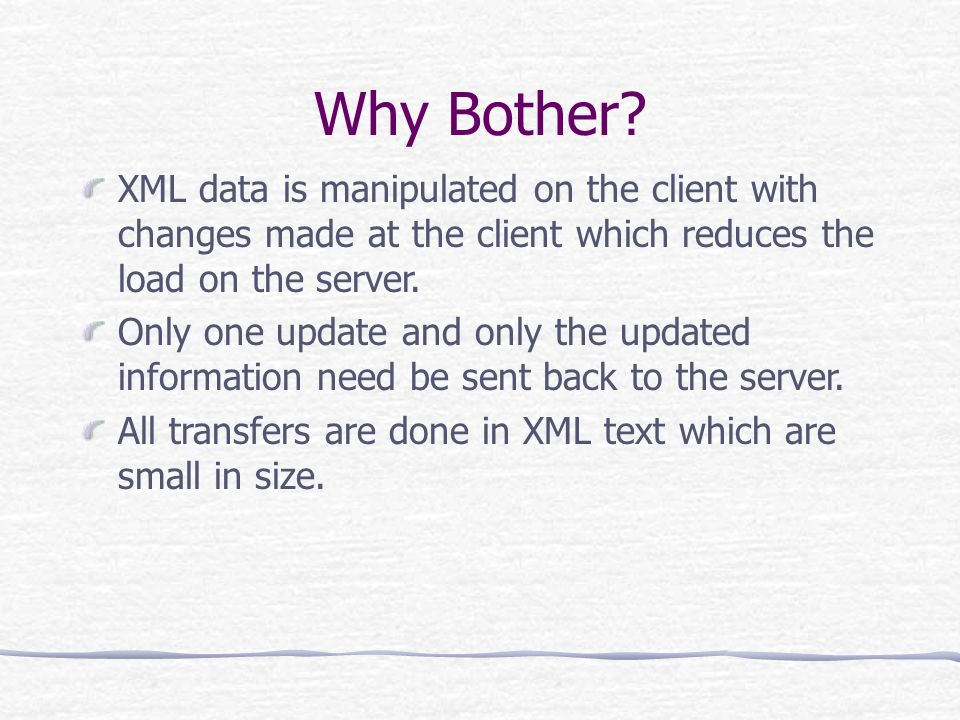 Why Bother?

XML data is manipulated on the client with changes made at the client which reduces the load on the server.

Only one update and only the updated information need be sent back to the server.

All transfers are done in XML text which are small in size.